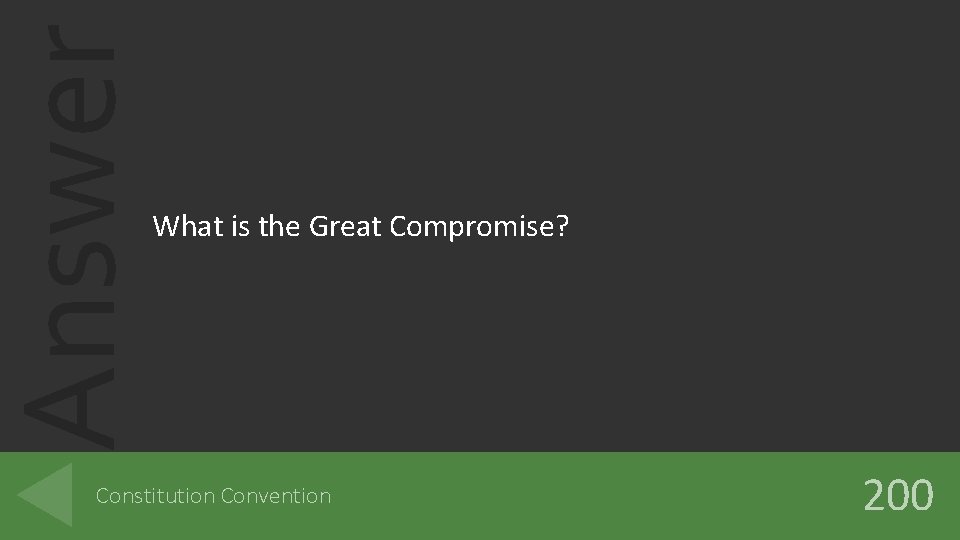 Answer

What is the Great Compromise?

Constitution Convention

200